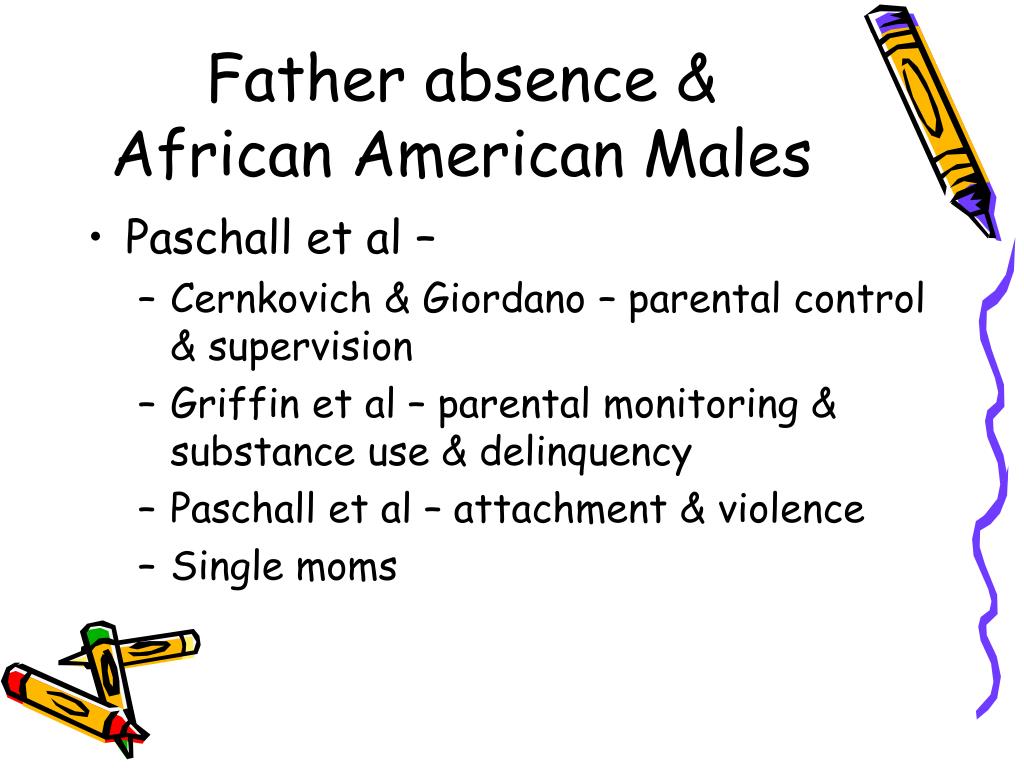 Father absence &
African American Males

• Paschall et al –
  – Cernkovich & Giordano – parental control & supervision
  – Griffin et al – parental monitoring & substance use & delinquency
  – Paschall et al – attachment & violence
  – Single moms